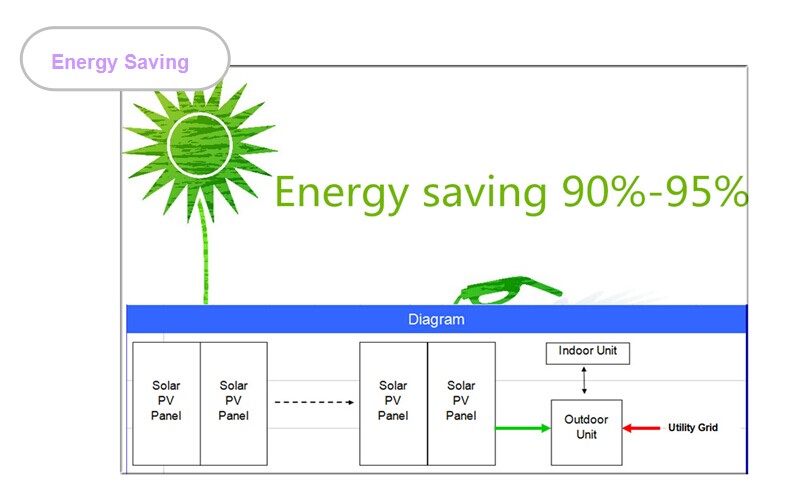 Energy Saving

Energy saving 90%-95%

Diagram

Solar PV Panel

Solar PV Panel

Solar PV Panel

Solar PV Panel

Indoor Unit

Outdoor Unit

Utility Grid